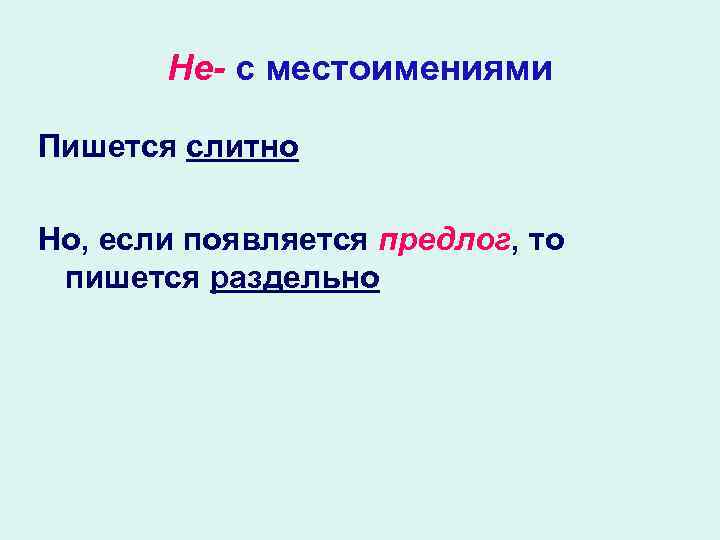 Не- с местоимениями

Пишется слитно

Но, если появляется предлог, то пишется раздельно